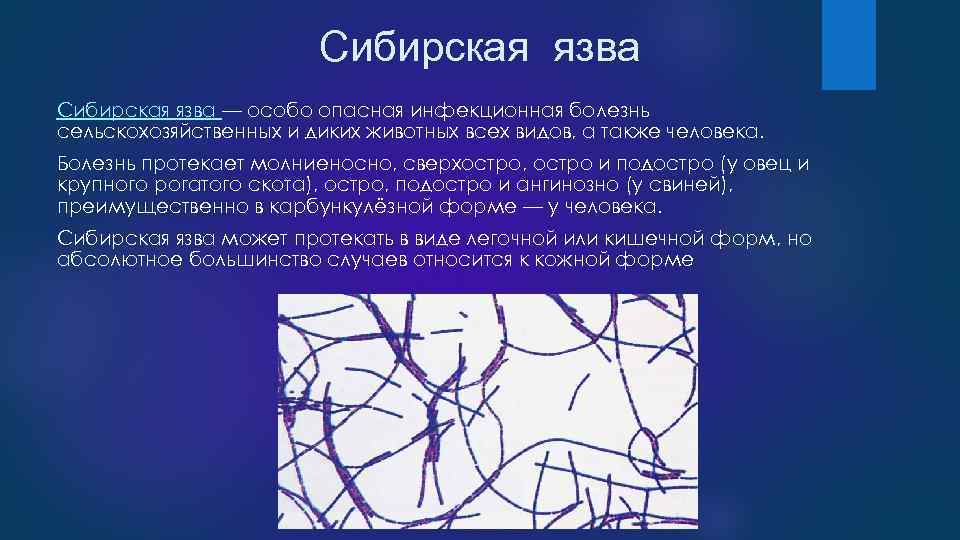 Сибирская язва

Сибирская язва — особо опасная инфекционная болезнь сельскохозяйственных и диких животных всех видов, а также человека.

Болезнь протекает молниеносно, сверхостро, остро и подостро (у овец и крупного рогатого скота), остро, подостро и ангинозно (у свиней), преимущественно в карбункулёзной форме — у человека.

Сибирская язва может протекать в виде легочной или кишечной форм, но абсолютное большинство случаев относится к кожной форме